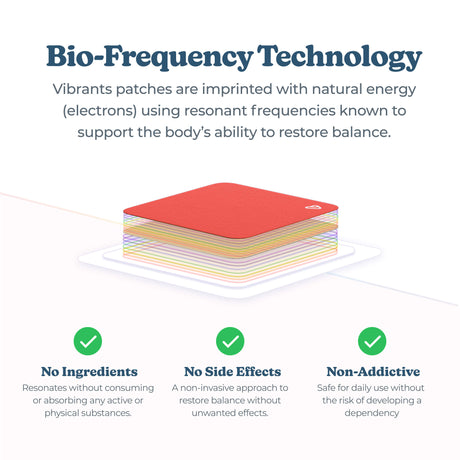 Bio-Frequency Technology

Vibrants patches are imprinted with natural energy (electrons) using resonant frequencies known to support the body's ability to restore balance.

No Ingredients
Resonates without consuming or absorbing any active or physical substances.

No Side Effects
A non-invasive approach to restore balance without unwanted effects.

Non-Addictive
Safe for daily use without the risk of developing a dependency